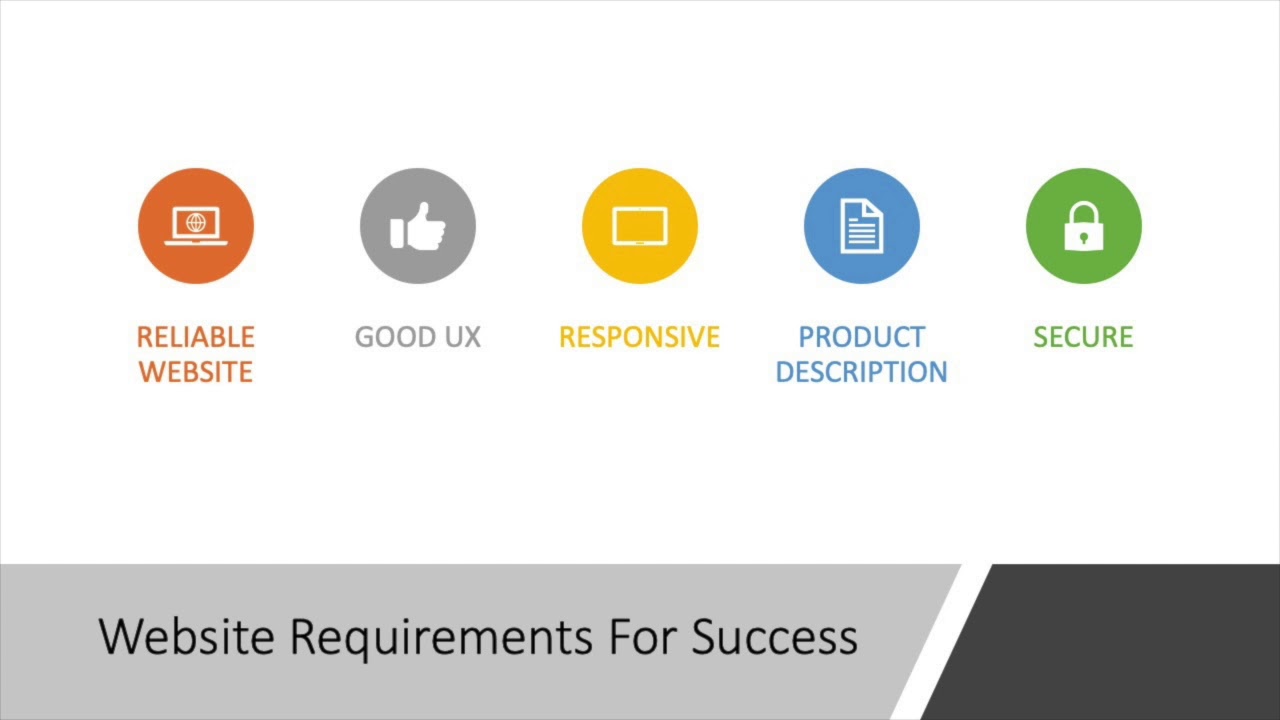 RELIABLE WEBSITE

GOOD UX

RESPONSIVE

PRODUCT DESCRIPTION

SECURE

Website Requirements For Success